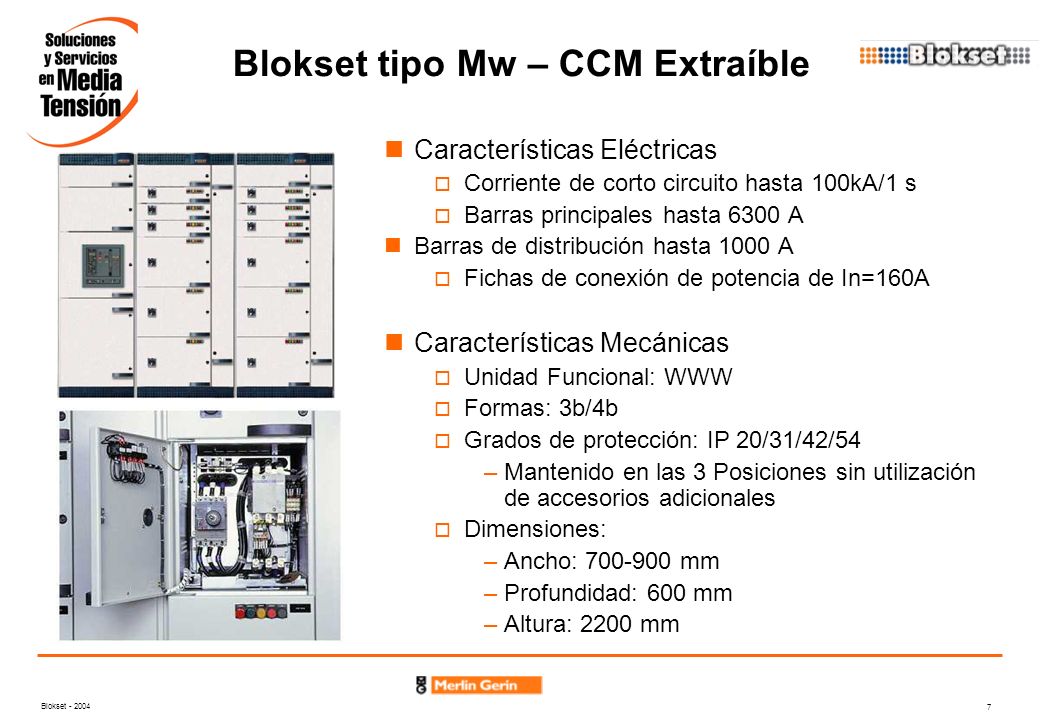 Soluciones y Servicios en Media Tensión

Blokset tipo Mw – CCM Extraíble

Blokset

Características Eléctricas
Corriente de corto circuito hasta 100kA/1 s
Barras principales hasta 6300 A
Barras de distribución hasta 1000 A
Fichas de conexión de potencia de In=160A

Características Mecánicas
Unidad Funcional: WWW
Formas: 3b/4b
Grados de protección: IP 20/31/42/54
– Mantenido en las 3 Posiciones sin utilización de accesorios adicionales
Dimensiones:
– Ancho: 700-900 mm
– Profundidad: 600 mm
– Altura: 2200 mm

Merlin Gerin

Blokset - 2004

7